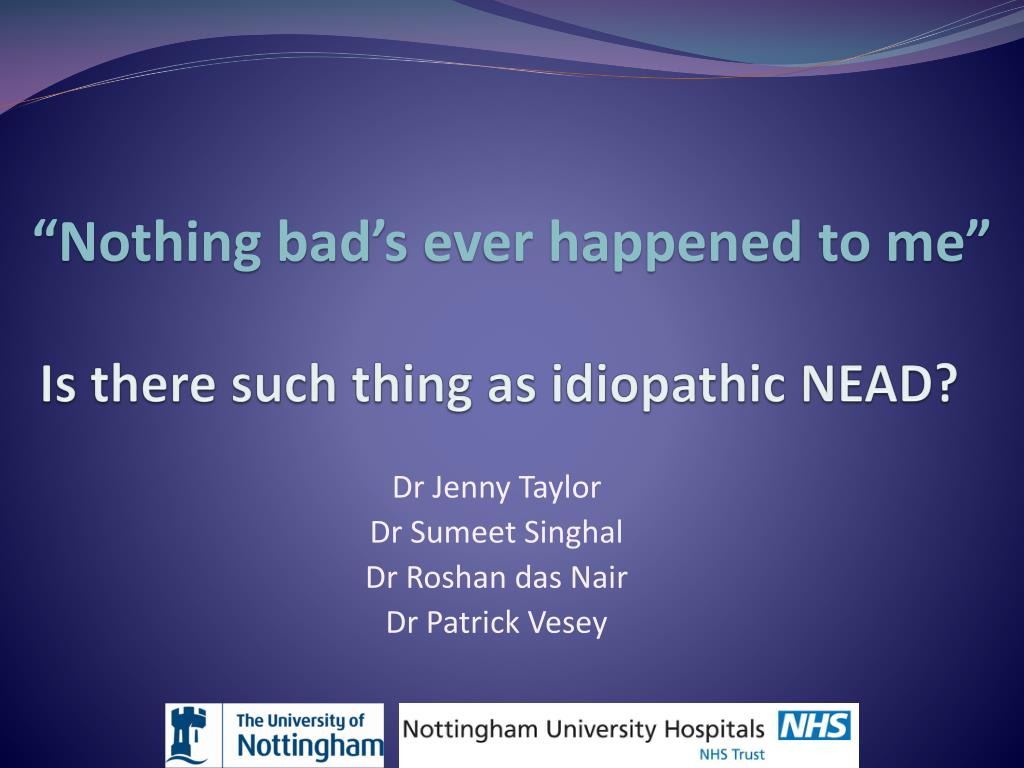 “Nothing bad’s ever happened to me”

Is there such thing as idiopathic NEAD?

Dr Jenny Taylor
Dr Sumeet Singhal
Dr Roshan das Nair
Dr Patrick Vesey

The University of Nottingham

Nottingham University Hospitals NHS
NHS Trust